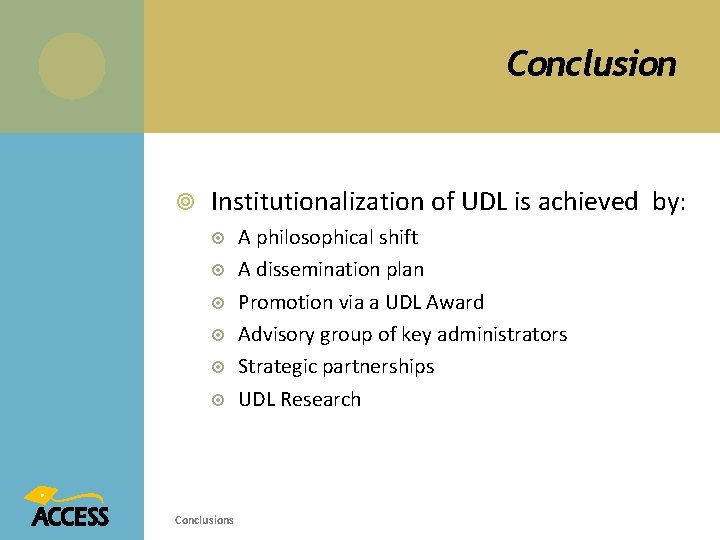 Conclusion

Institutionalization of UDL is achieved by:

A philosophical shift

A dissemination plan

Promotion via a UDL Award

Advisory group of key administrators

Strategic partnerships

UDL Research

ACCESS

Conclusions